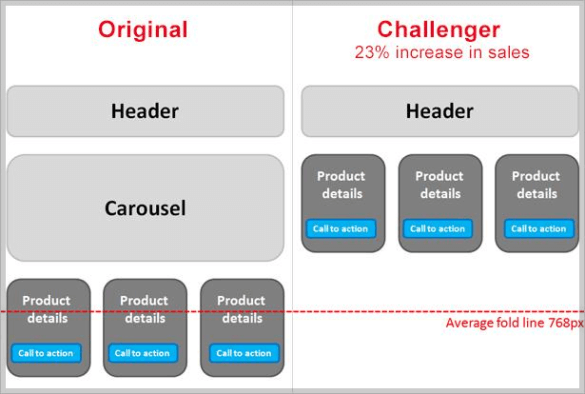 Original

Header

Carousel

Product details

Call to action

Product details

Call to action

Product details

Call to action

Challenger
23% increase in sales

Header

Product details

Call to action

Product details

Call to action

Product details

Call to action

Average fold line 768px